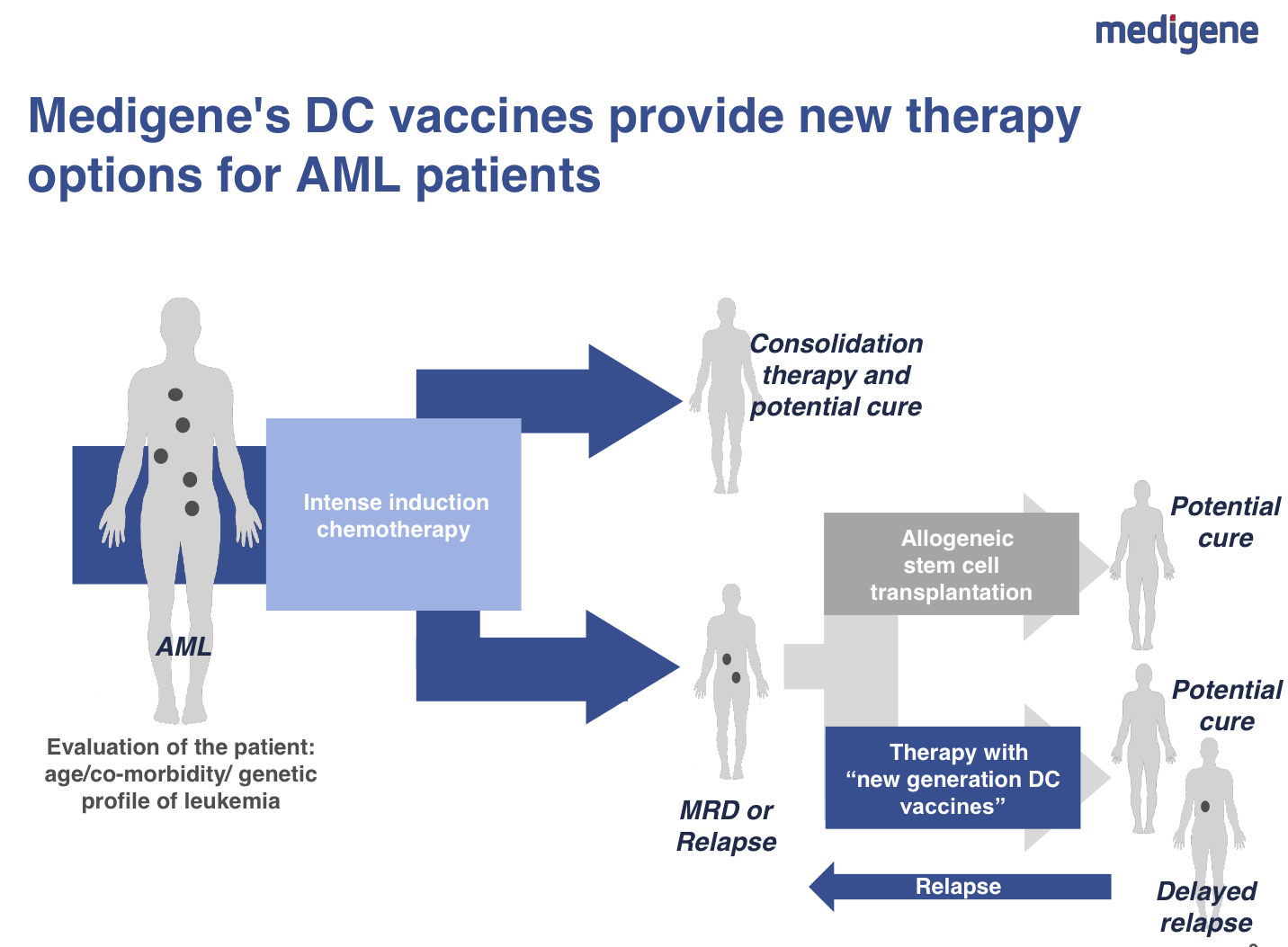 medigene

Medigene's DC vaccines provide new therapy options for AML patients

AML

Evaluation of the patient: age/co-morbidity/ genetic profile of leukemia

Intense induction chemotherapy

Consolidation therapy and potential cure

MRD or Relapse

Allogeneic stem cell transplantation

Potential cure

Therapy with “new generation DC vaccines”

Potential cure

Relapse

Delayed relapse